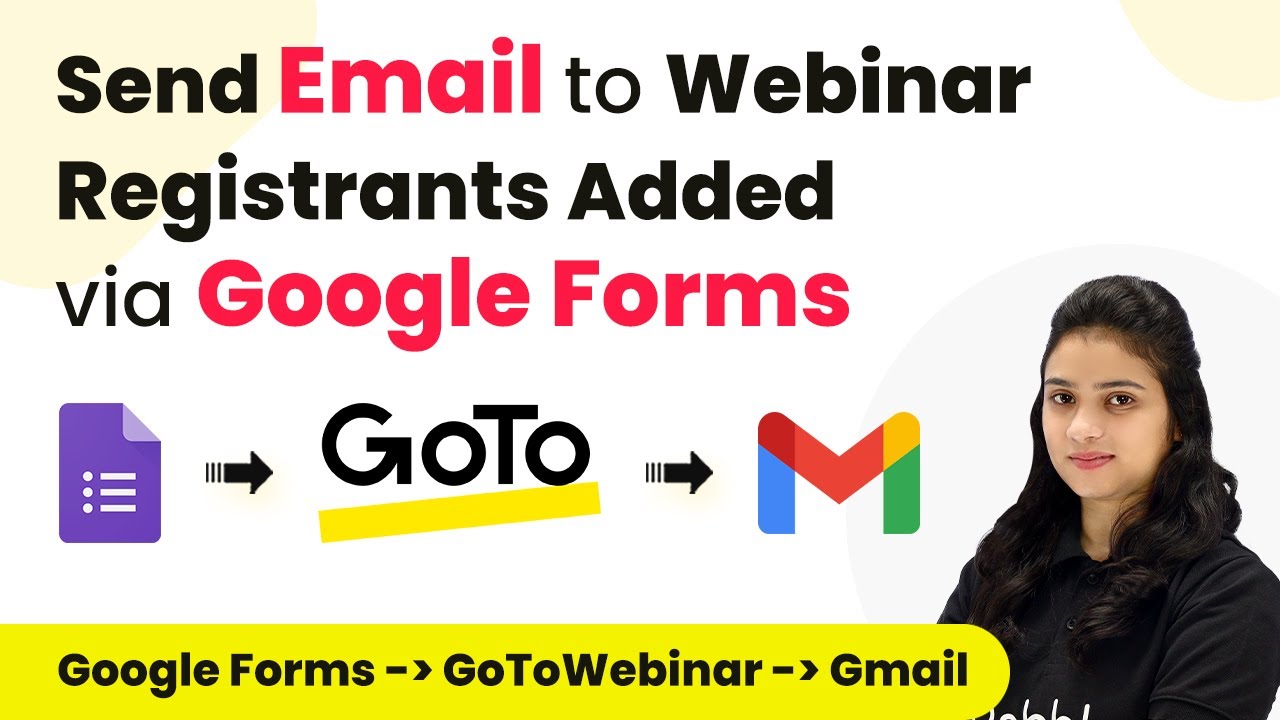 Send Email to Webinar Registrants Added via Google Forms

GoTo

Google Forms -> GoToWebinar -> Gmail